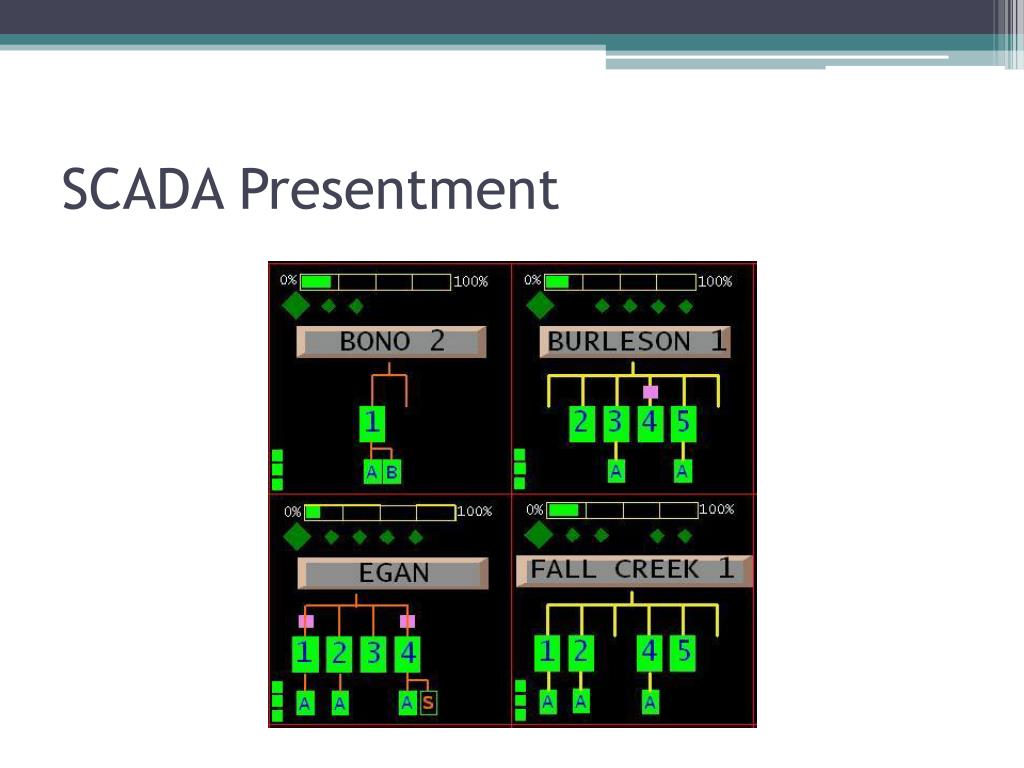 SCADA Presentment

0% 100%

BONO 2

1

A B

0% 100%

BURLESON 1

2 3 4 5

A A

0% 100%

EGAN

1 2 3 4

A A A S

0% 100%

FALL CREEK 1

1 2 4 5

A A A